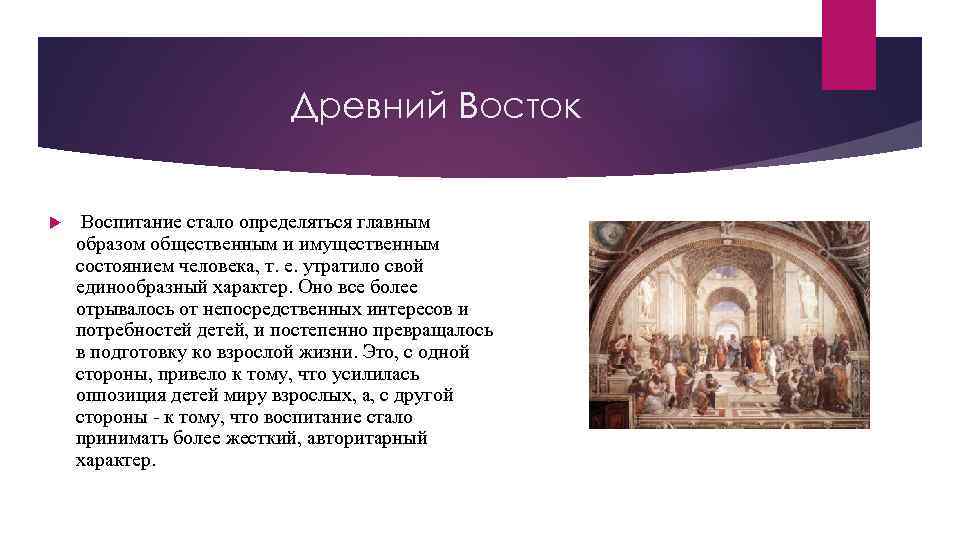 Древний Восток

Воспитание стало определяться главным образом общественным и имущественным состоянием человека, т. е. утратило свой единообразный характер. Оно все более отрывалось от непосредственных интересов и потребностей детей, и постепенно превращалось в подготовку ко взрослой жизни. Это, с одной стороны, привело к тому, что усилилась оппозиция детей миру взрослых, а, с другой стороны - к тому, что воспитание стало принимать более жесткий, авторитарный характер.